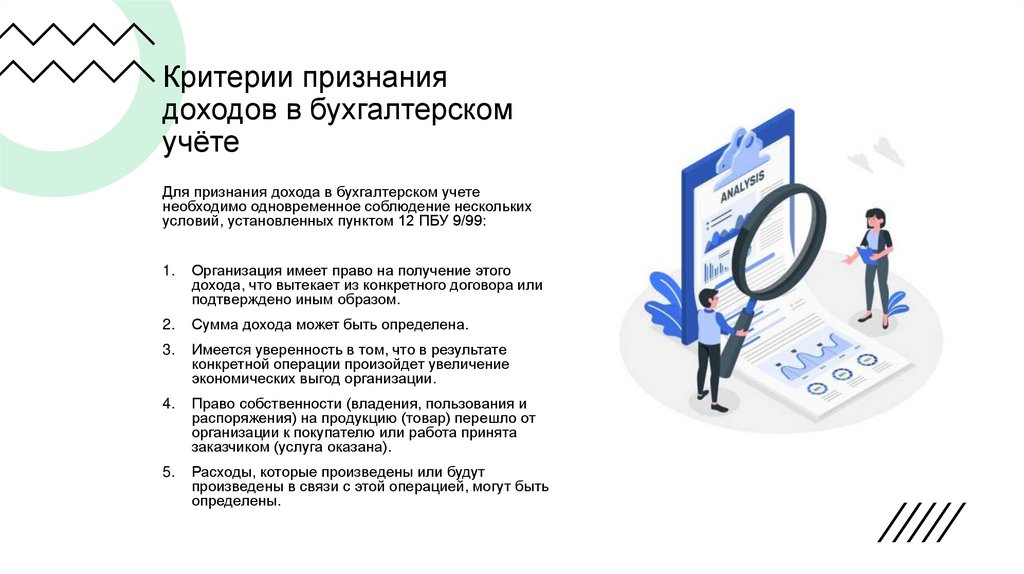 Критерии признания доходов в бухгалтерском учёте

Для признания дохода в бухгалтерском учете необходимо одновременное соблюдение нескольких условий, установленных пунктом 12 ПБУ 9/99:

1. Организация имеет право на получение этого дохода, что вытекает из конкретного договора или подтверждено иным образом.

2. Сумма дохода может быть определена.

3. Имеется уверенность в том, что в результате конкретной операции произойдет увеличение экономических выгод организации.

4. Право собственности (владения, пользования и распоряжения) на продукцию (товар) перешло от организации к покупателю или работа принята заказчиком (услуга оказана).

5. Расходы, которые произведены или будут произведены в связи с этой операцией, могут быть определены.

ANALYSIS